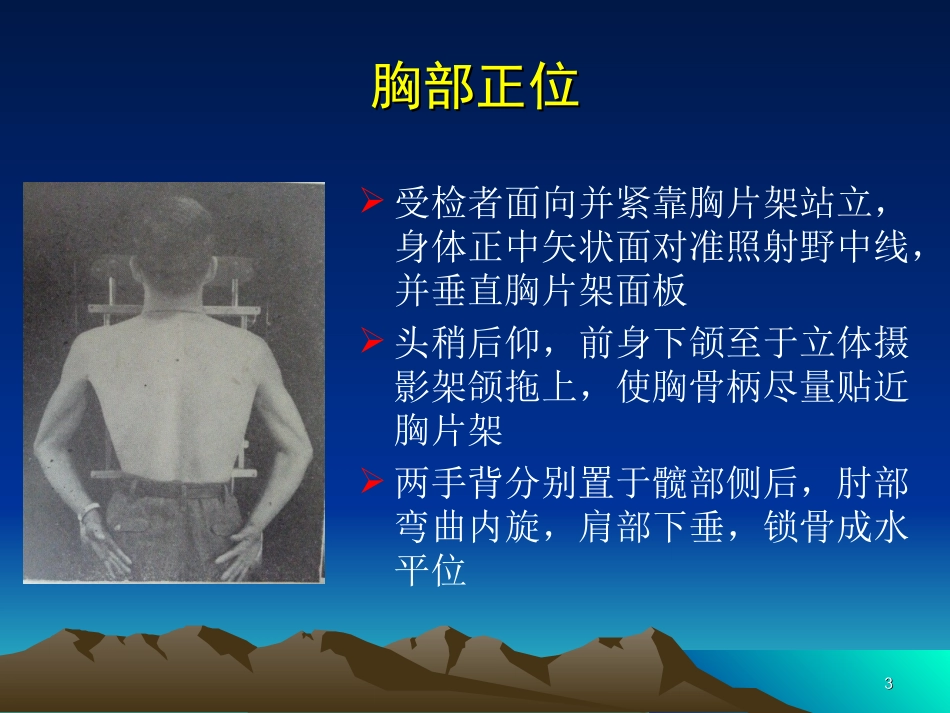 胸部正位

➢ 受检者面向并紧靠胸片架站立，身体正中矢状面对准照射野中线，并垂直胸片架面板

➢ 头稍后仰，前身下颌至于立体摄影架颌拖上，使胸骨柄尽量贴近胸片架

➢ 两手背分别置于髋部侧后，肘部弯曲内旋，肩部下垂，锁骨成水平位

3